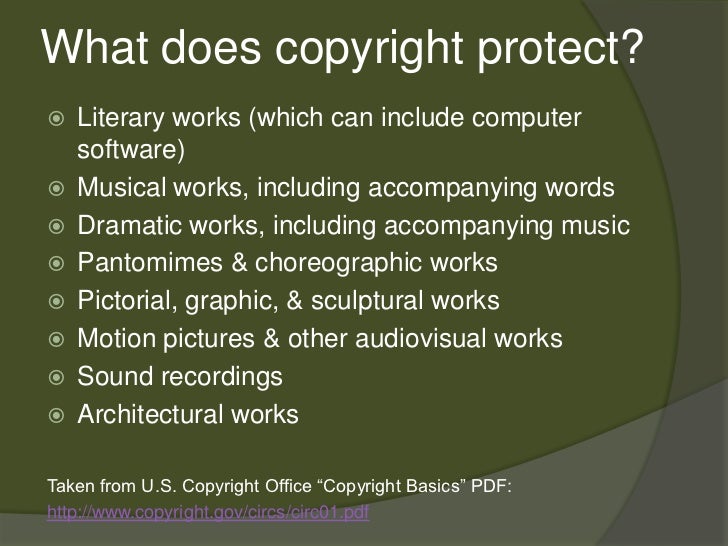 What does copyright protect?

- Literary works (which can include computer software)
- Musical works, including accompanying words
- Dramatic works, including accompanying music
- Pantomimes & choreographic works
- Pictorial, graphic, & sculptural works
- Motion pictures & other audiovisual works
- Sound recordings
- Architectural works

Taken from U.S. Copyright Office “Copyright Basics” PDF:
http://www.copyright.gov/circs/circ01.pdf